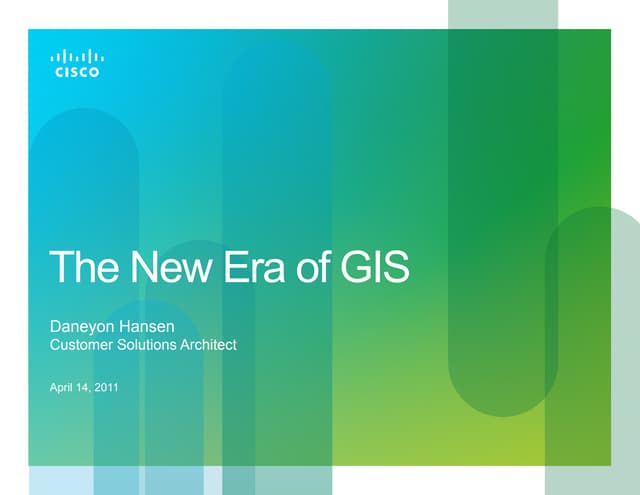 CISCO

The New Era of GIS

Daneyon Hansen
Customer Solutions Architect

April 14, 2011